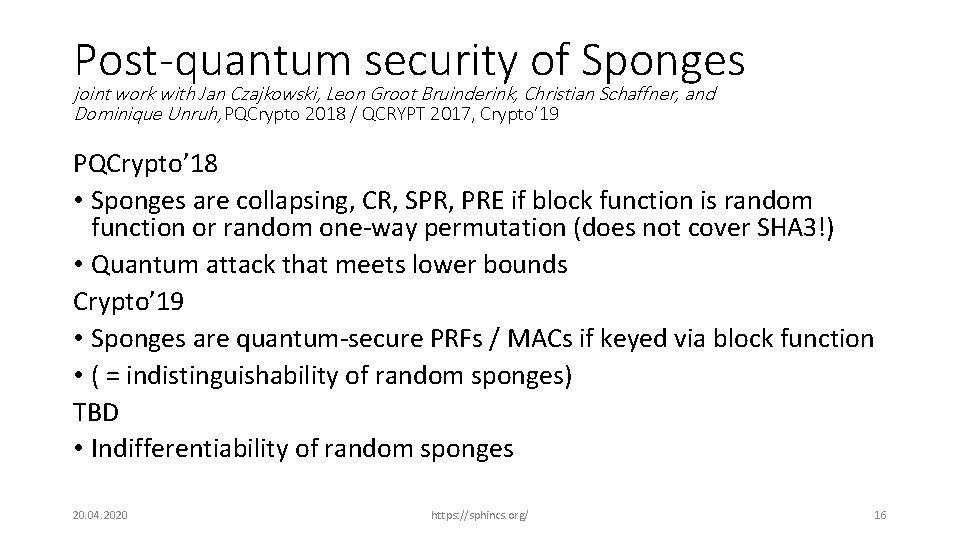 Post-quantum security of Sponges

joint work with Jan Czajkowski, Leon Groot Bruinderink, Christian Schaffner, and Dominique Unruh, PQCrypto 2018 / QCRYPT 2017, Crypto'19

PQCrypto'18

• Sponges are collapsing, CR, SPR, PRE if block function is random function or random one-way permutation (does not cover SHA3!)

• Quantum attack that meets lower bounds

Crypto'19

• Sponges are quantum-secure PRFs / MACs if keyed via block function

• ( = indistinguishability of random sponges)

TBD

• Indifferentiability of random sponges

20.04.2020

https://sphincs.org/

16